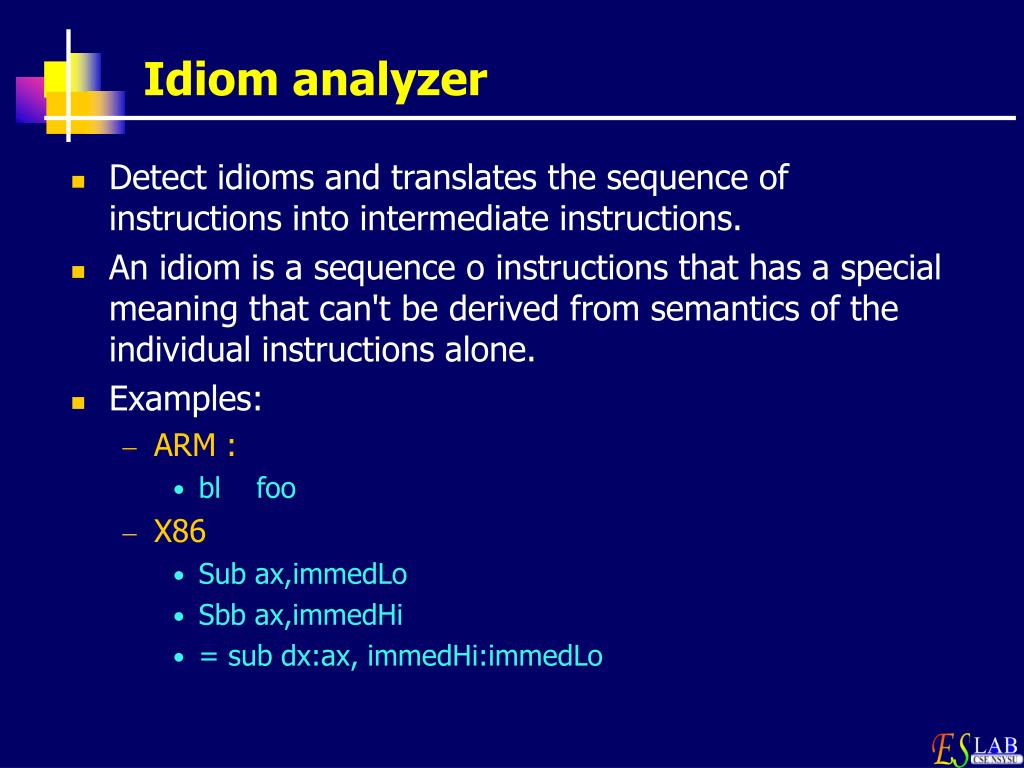 Idiom analyzer

- Detect idioms and translates the sequence of instructions into intermediate instructions.
- An idiom is a sequence o instructions that has a special meaning that can't be derived from semantics of the individual instructions alone.
- Examples:
  – ARM :
    • bl foo
  – X86
    • Sub ax,immedLo
    • Sbb ax,immedHi
    • = sub dx:ax, immedHi:immedLo

ES LAB CSE NSYSU